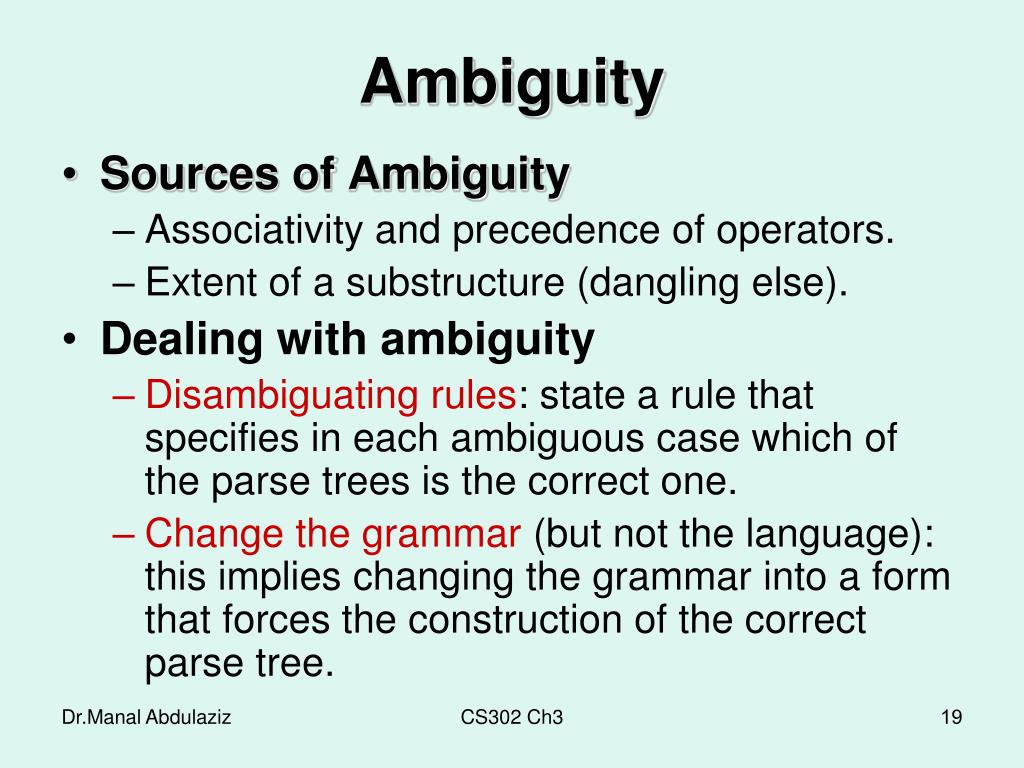 Ambiguity

• Sources of Ambiguity
– Associativity and precedence of operators.
– Extent of a substructure (dangling else).

• Dealing with ambiguity
– Disambiguating rules: state a rule that specifies in each ambiguous case which of the parse trees is the correct one.
– Change the grammar (but not the language): this implies changing the grammar into a form that forces the construction of the correct parse tree.

Dr.Manal Abdulaziz CS302 Ch3 19